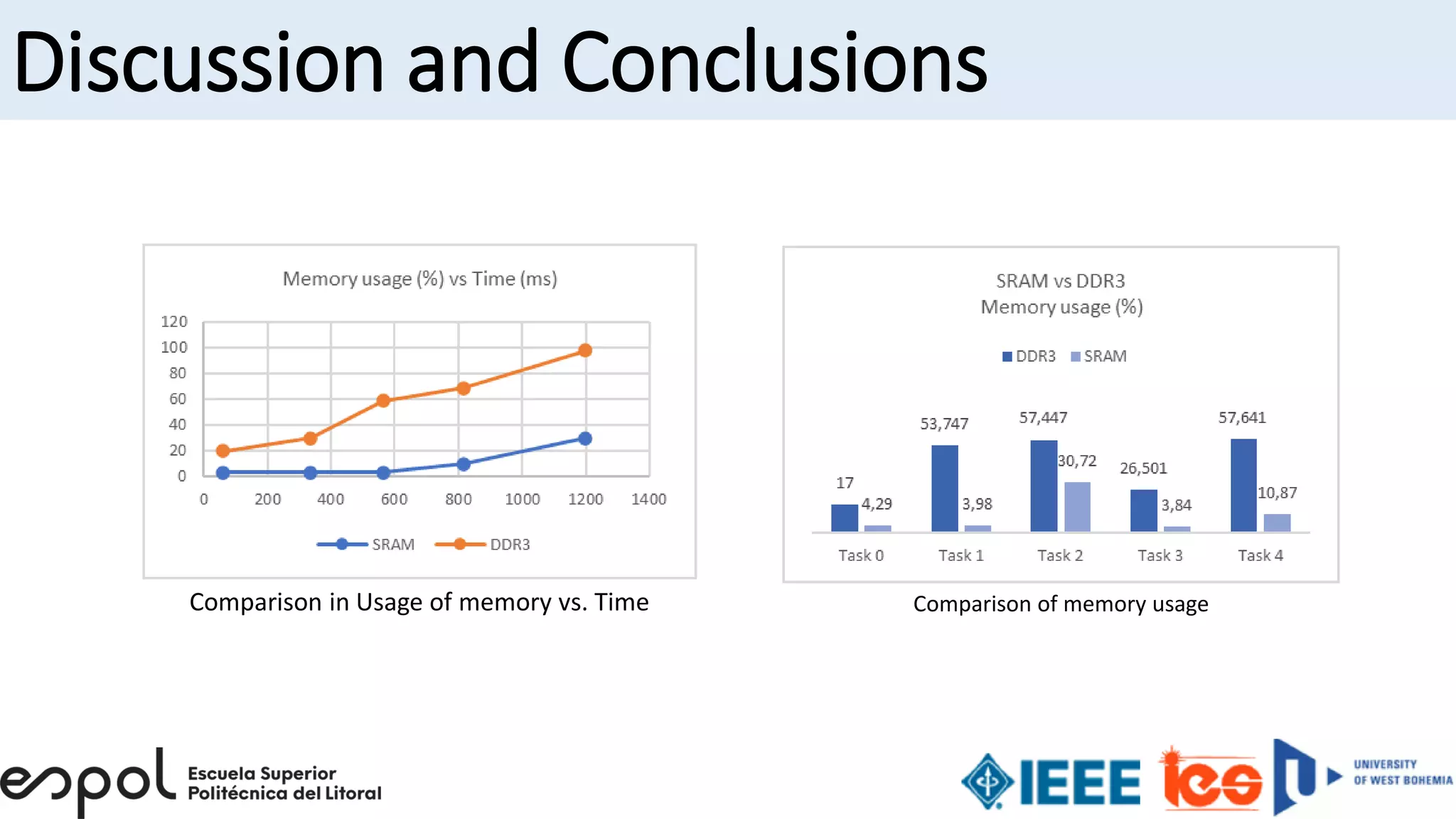 Discussion and Conclusions

Memory usage (%) vs Time (ms)

120
100
80
60
40
20
0

0 200 400 600 800 1000 1200 1400

SRAM DDR3

Comparison in Usage of memory vs. Time

SRAM vs DDR3
Memory usage (%)

DDR3 SRAM

17
4,29
53,747
3,98
57,447
30,72
26,501
3,84
57,641
10,87

Task 0 Task 1 Task 2 Task 3 Task 4

Comparison of memory usage

espol Escuela Superior Politécnica del Litoral

IEEE ies

UNIVERSITY OF WEST BOHEMIA